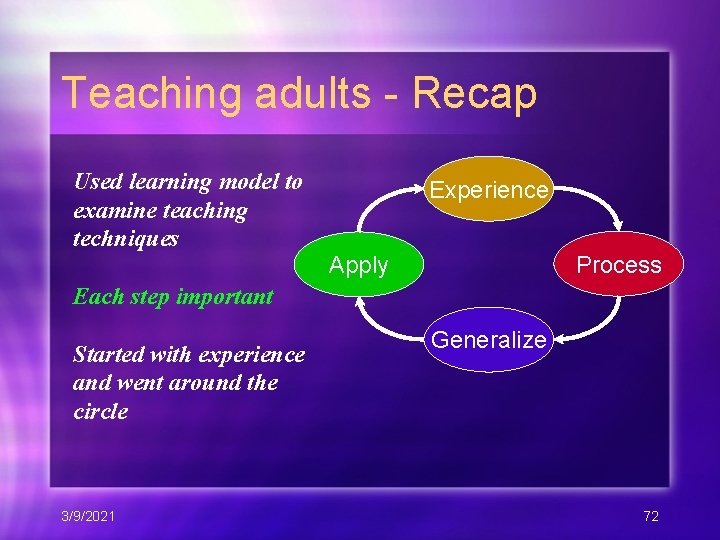 Teaching adults - Recap

Used learning model to examine teaching techniques

Each step important

Started with experience and went around the circle

Experience

Process

Generalize

Apply

3/9/2021

72